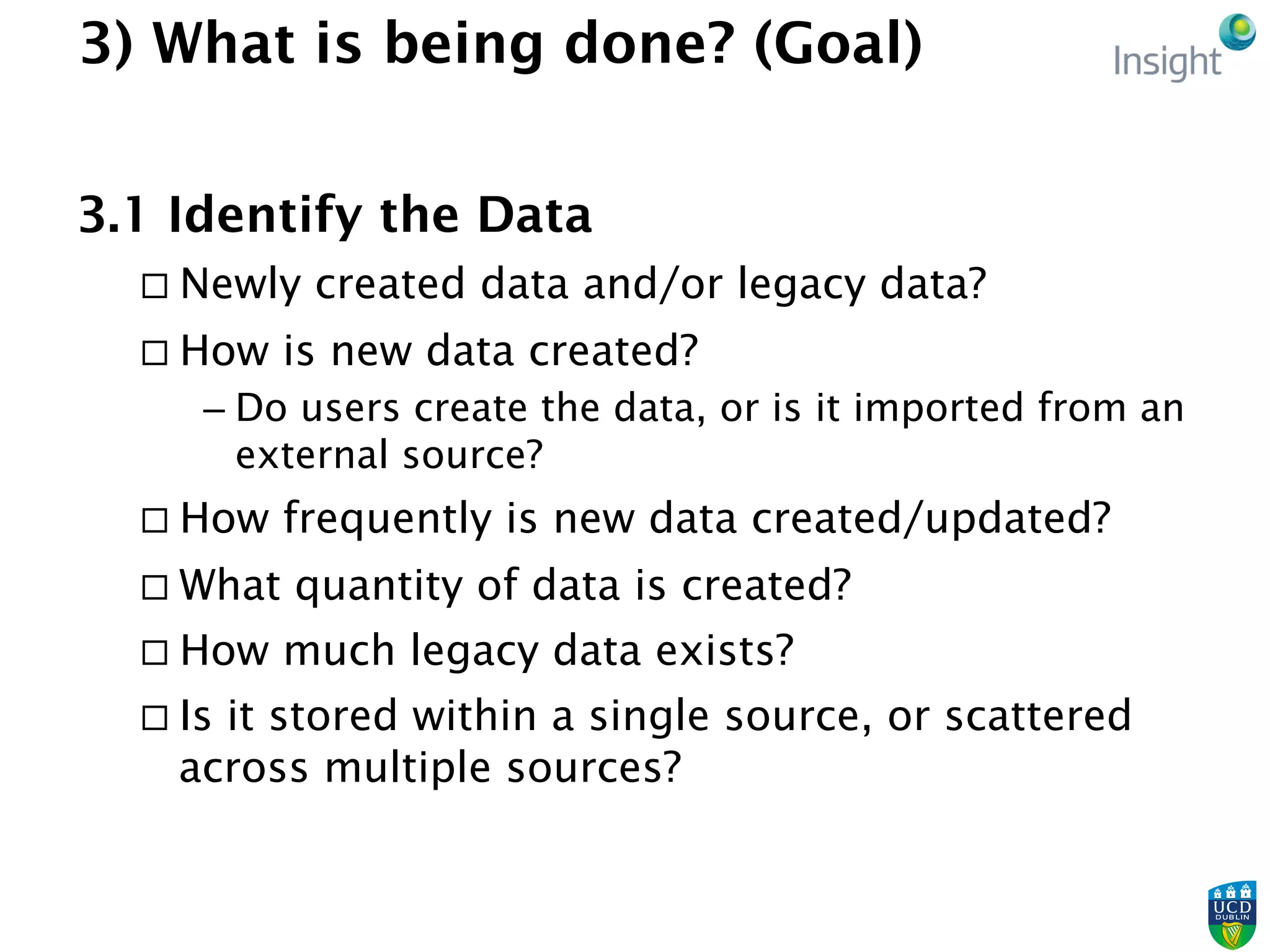 3) What is being done? (Goal)

Insight

3.1 Identify the Data

□ Newly created data and/or legacy data?

□ How is new data created?

– Do users create the data, or is it imported from an external source?

□ How frequently is new data created/updated?

□ What quantity of data is created?

□ How much legacy data exists?

□ Is it stored within a single source, or scattered across multiple sources?

UCD DUBLIN